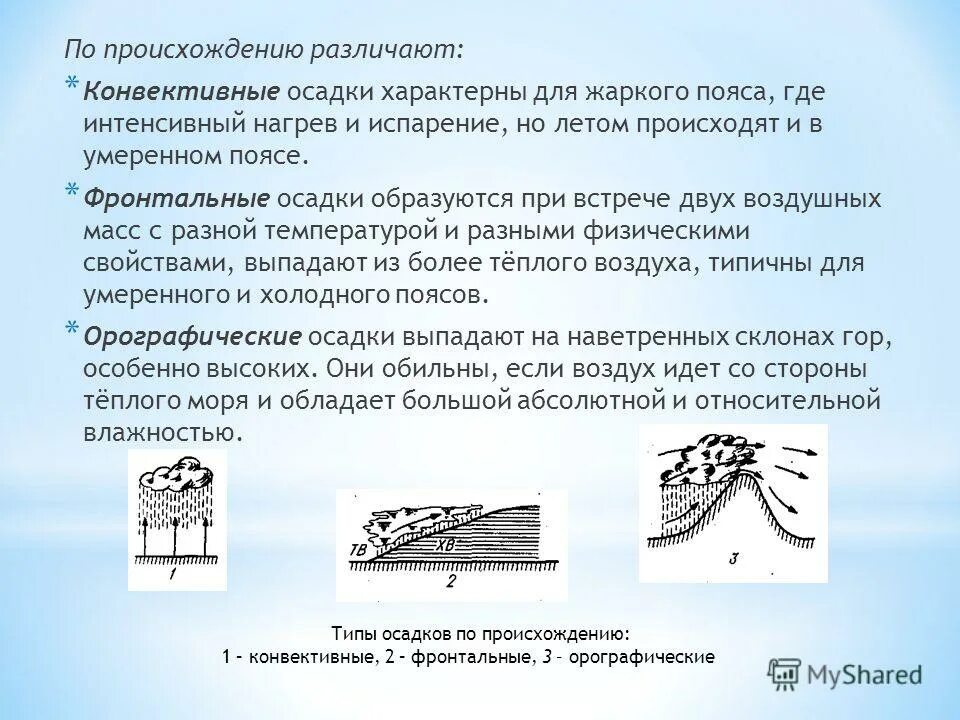 По происхождению различают:

* Конвективные осадки характерны для жаркого пояса, где интенсивный нагрев и испарение, но летом происходят и в умеренном поясе.

* Фронтальные осадки образуются при встрече двух воздушных масс с разной температурой и разными физическими свойствами, выпадают из более тёплого воздуха, типичны для умеренного и холодного поясов.

* Орографические осадки выпадают на наветренных склонах гор, особенно высоких. Они обильны, если воздух идет со стороны тёплого моря и обладает большой абсолютной и относительной влажностью.

1

ТВ

ХВ

2

3

Типы осадков по происхождению:
1 – конвективные, 2 – фронтальные, 3 – орографические

MyShared